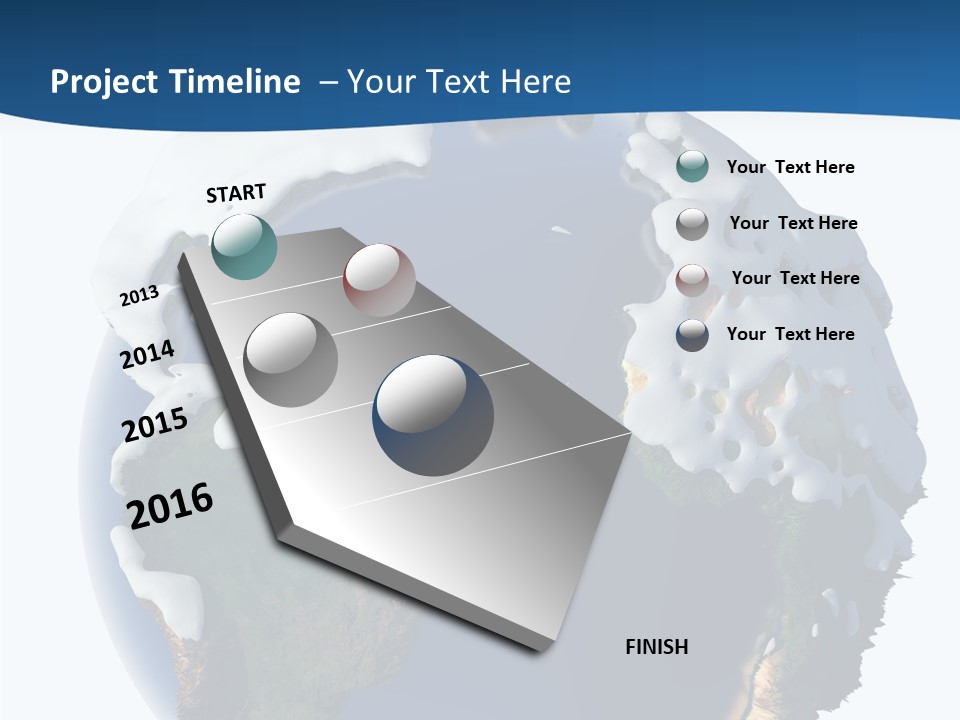 Project Timeline – Your Text Here

START

2013

2014

2015

2016

FINISH

Your Text Here

Your Text Here

Your Text Here

Your Text Here